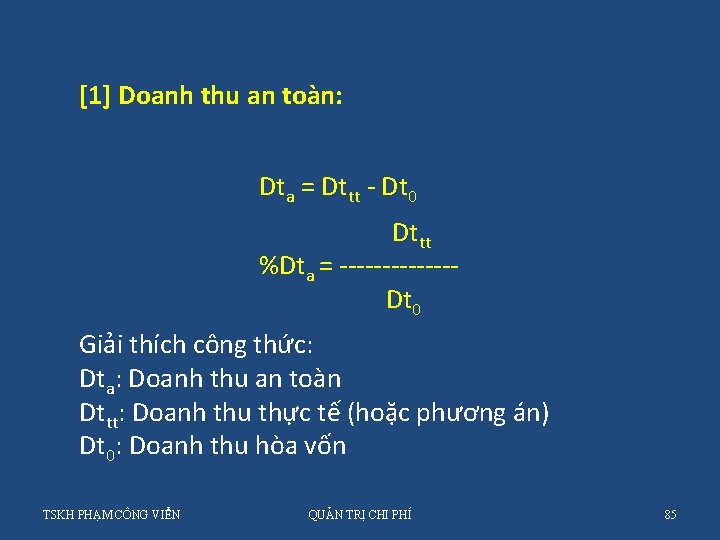 [1] Doanh thu an toàn:

$Dt_a = Dt_{tt} - Dt_0$

$\%Dt_a = \frac{Dt_{tt}}{Dt_0}$

Giải thích công thức:
$Dt_a$: Doanh thu an toàn
$Dt_{tt}$: Doanh thu thực tế (hoặc phương án)
$Dt_0$: Doanh thu hòa vốn

TSKH PHẠM CÔNG VIỄN

QUẢN TRỊ CHI PHÍ

85